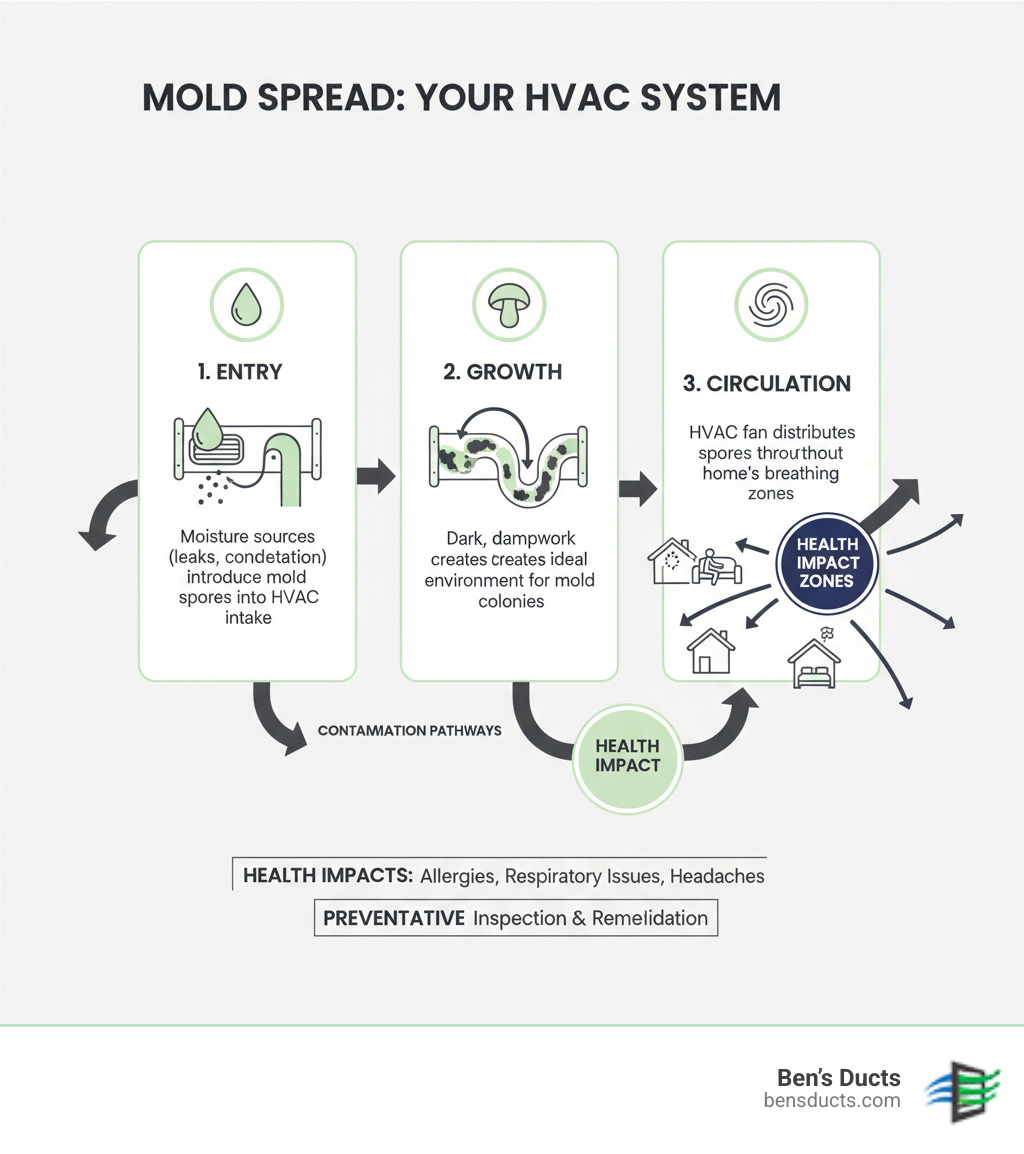 MOLD SPREAD: YOUR HVAC SYSTEM

1. ENTRY

Moisture sources (leaks, condetation) introduce mold spores into HVAC intake

2. GROWTH

Dark, dampwork creates creates ideal environment for mold colonies

3. CIRCULATION

HVAC fan distributes spores throuthout home's breathing zones

HEALTH IMPACT ZONES

CONTAMATION PATHWAYS

HEALTH IMPACT

HEALTH IMPACTS: Allergies, Respiratory Issues, Headaches

PREVENTATIVE Inspection & Remelidation

Ben's Ducts
bensducts.com